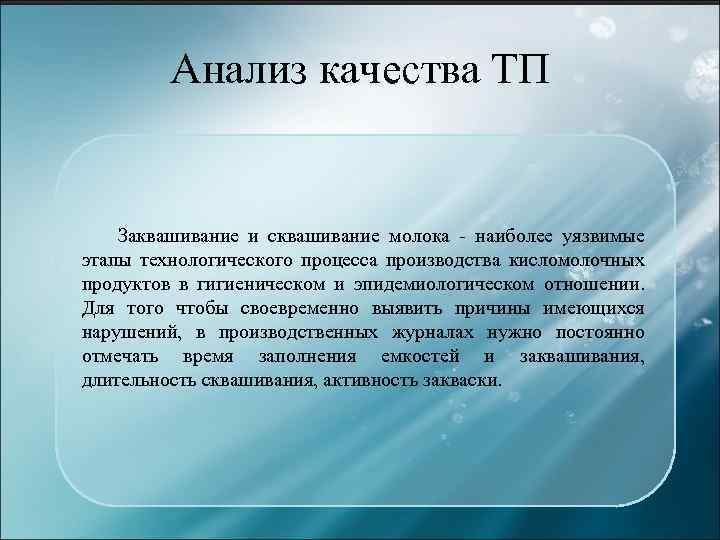 Анализ качества ТП

Заквашивание и сквашивание молока - наиболее уязвимые этапы технологического процесса производства кисломолочных продуктов в гигиеническом и эпидемиологическом отношении. Для того чтобы своевременно выявить причины имеющихся нарушений, в производственных журналах нужно постоянно отмечать время заполнения емкостей и заквашивания, длительность сквашивания, активность закваски.